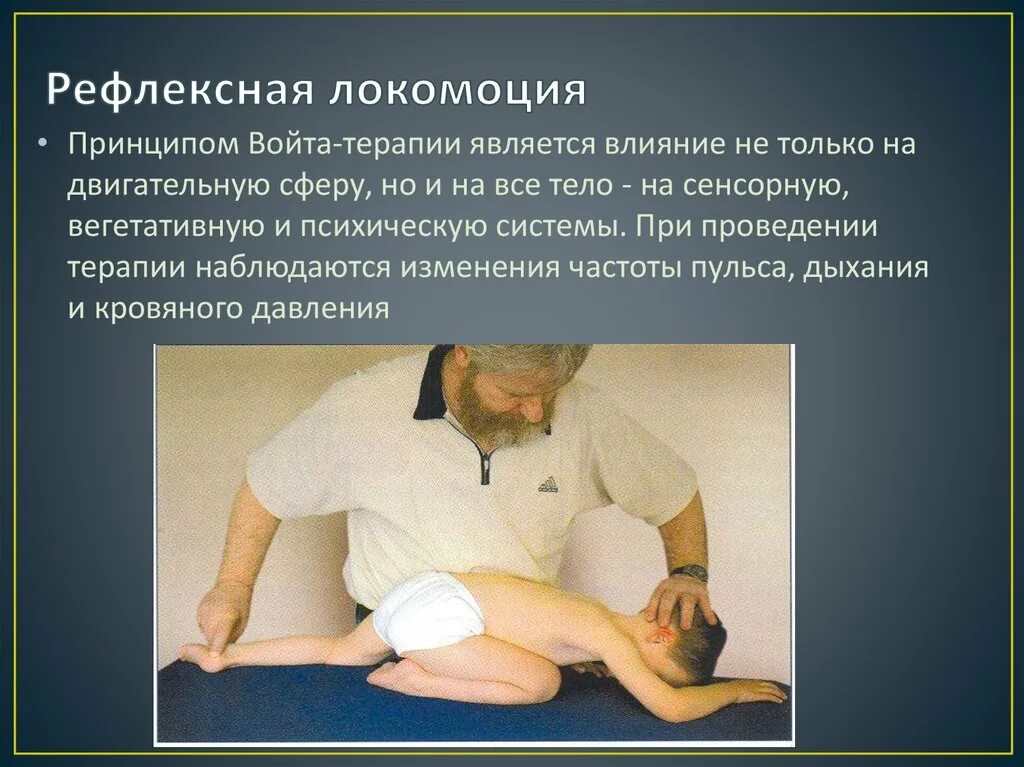 Рефлексная локомоция

• Принципом Войта-терапии является влияние не только на двигательную сферу, но и на все тело - на сенсорную, вегетативную и психическую системы. При проведении терапии наблюдаются изменения частоты пульса, дыхания и кровяного давления